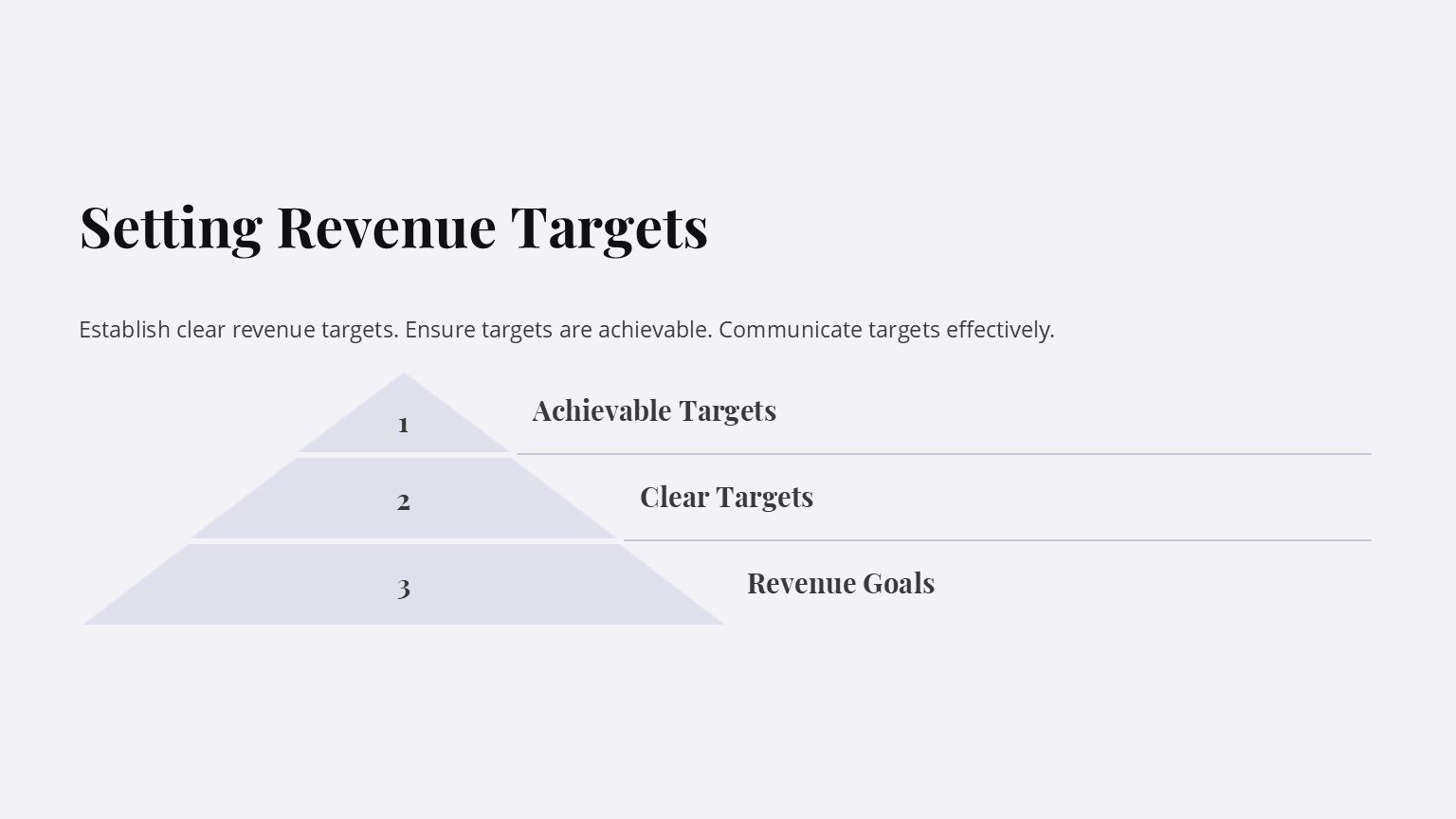 Setting Revenue Targets

Establish clear revenue targets. Ensure targets are achievable. Communicate targets effectively.

1

Achievable Targets

2

Clear Targets

3

Revenue Goals